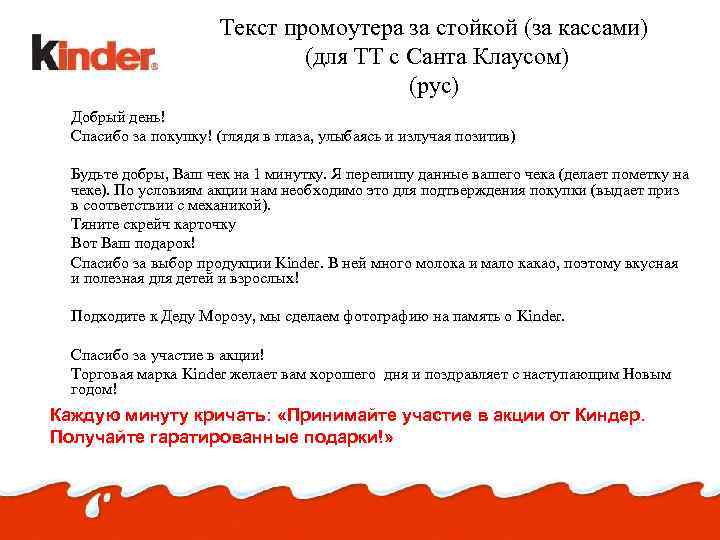 Kinder

Текст промоутера за стойкой (за кассами) (для ТТ с Санта Клаусом) (рус)

Добрый день!
Спасибо за покупку! (глядя в глаза, улыбаясь и излучая позитив)

Будьте добры, Ваш чек на 1 минутку. Я перепишу данные вашего чека (делает пометку на чеке). По условиям акции нам необходимо это для подтверждения покупки (выдает приз в соответствии с механикой).
Тяните скрейч карточку
Вот Ваш подарок!
Спасибо за выбор продукции Kinder. В ней много молока и мало какао, поэтому вкусная и полезная для детей и взрослых!

Подходите к Деду Морозу, мы сделаем фотографию на память о Kinder.

Спасибо за участие в акции!
Торговая марка Kinder желает вам хорошего дня и поздравляет с наступающим Новым годом!

Каждую минуту кричать: «Принимайте участие в акции от Киндер. Получайте гаратированные подарки!»